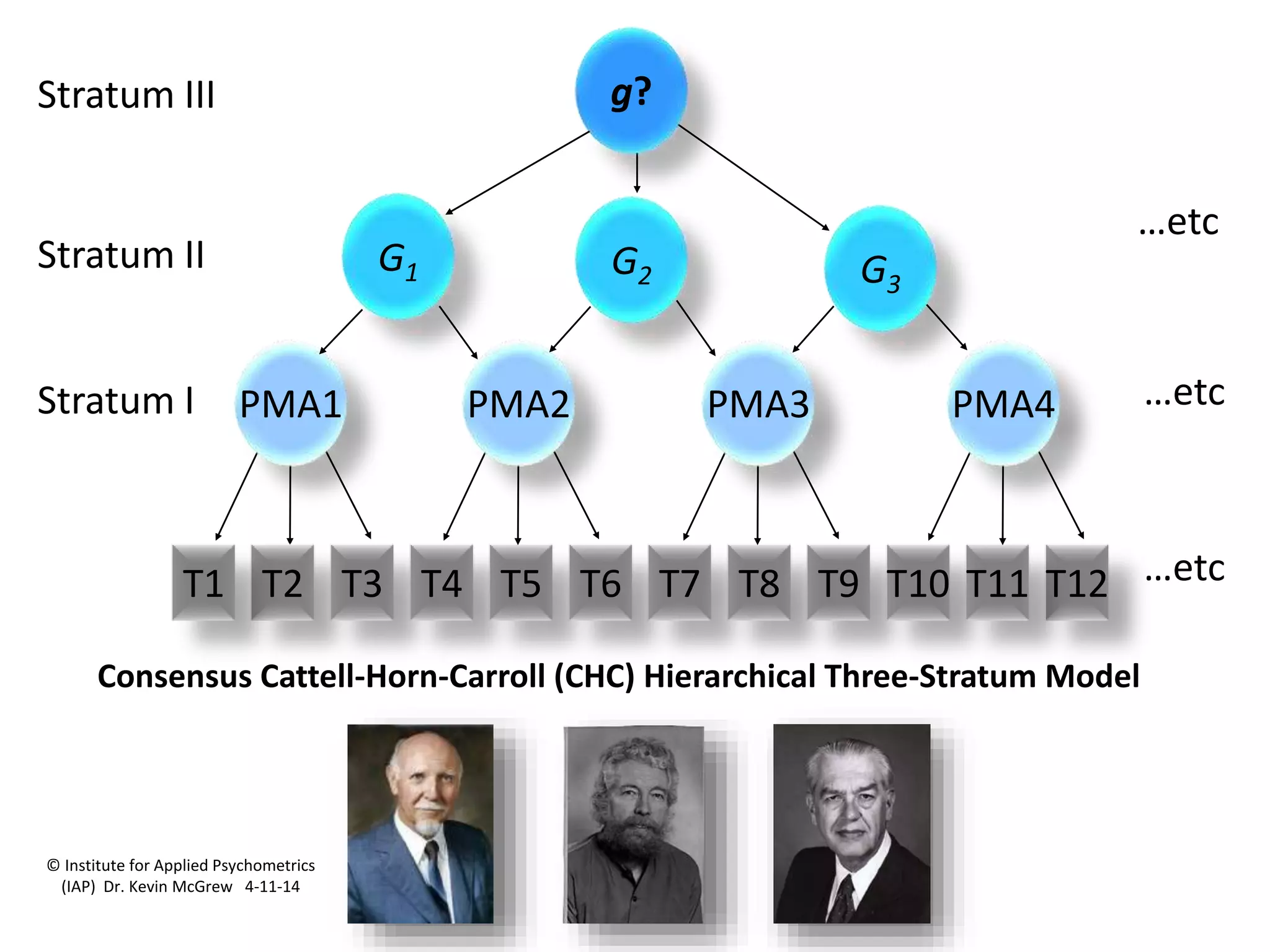 Stratum III

g?

Stratum II

$G_1$

$G_2$

$G_3$

...etc

Stratum I

PMA1

PMA2

PMA3

PMA4

...etc

T1 T2 T3 T4 T5 T6 T7 T8 T9 T10 T11 T12

...etc

Consensus Cattell-Horn-Carroll (CHC) Hierarchical Three-Stratum Model

© Institute for Applied Psychometrics (IAP) Dr. Kevin McGrew 4-11-14